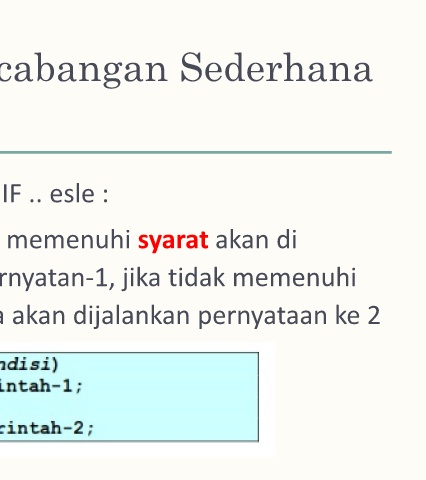 cabangan Sederhana

IF .. esle :

memenuhi syarat akan di rnyatan-1, jika tidak memenuhi a akan dijalankan pernyataan ke 2

ndisi)
intah-1;

rintah-2;